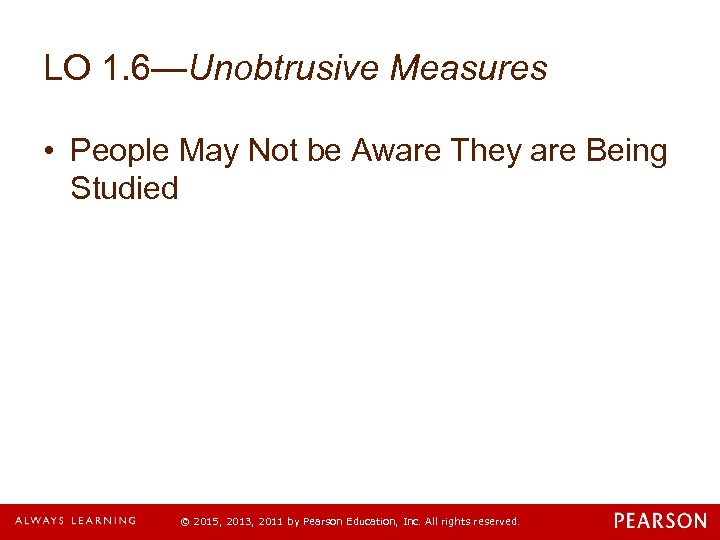 LO 1.6—Unobtrusive Measures

• People May Not be Aware They are Being Studied

ALWAYS LEARNING © 2015, 2013, 2011 by Pearson Education, Inc. All rights reserved. PEARSON